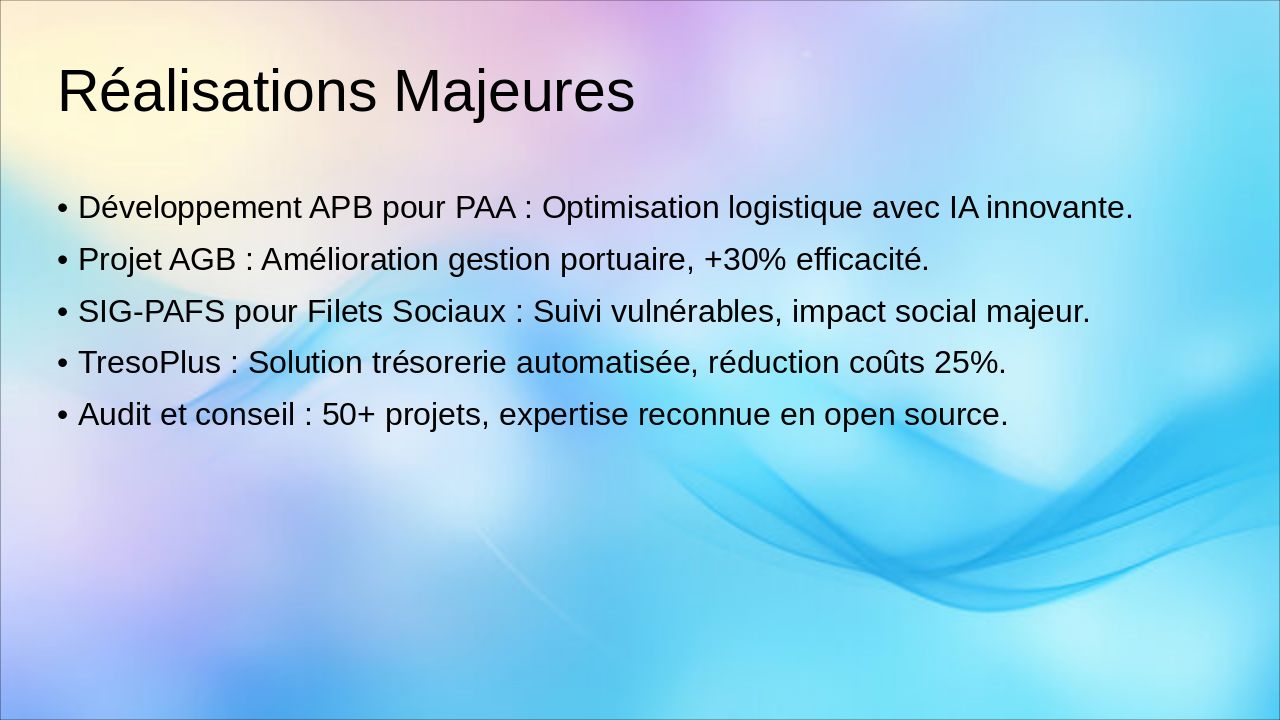 Réalisations Majeures

• Développement APB pour PAA : Optimisation logistique avec IA innovante.
• Projet AGB : Amélioration gestion portuaire, +30% efficacité.
• SIG-PAFS pour Filets Sociaux : Suivi vulnérables, impact social majeur.
• TresoPlus : Solution trésorerie automatisée, réduction coûts 25%.
• Audit et conseil : 50+ projets, expertise reconnue en open source.